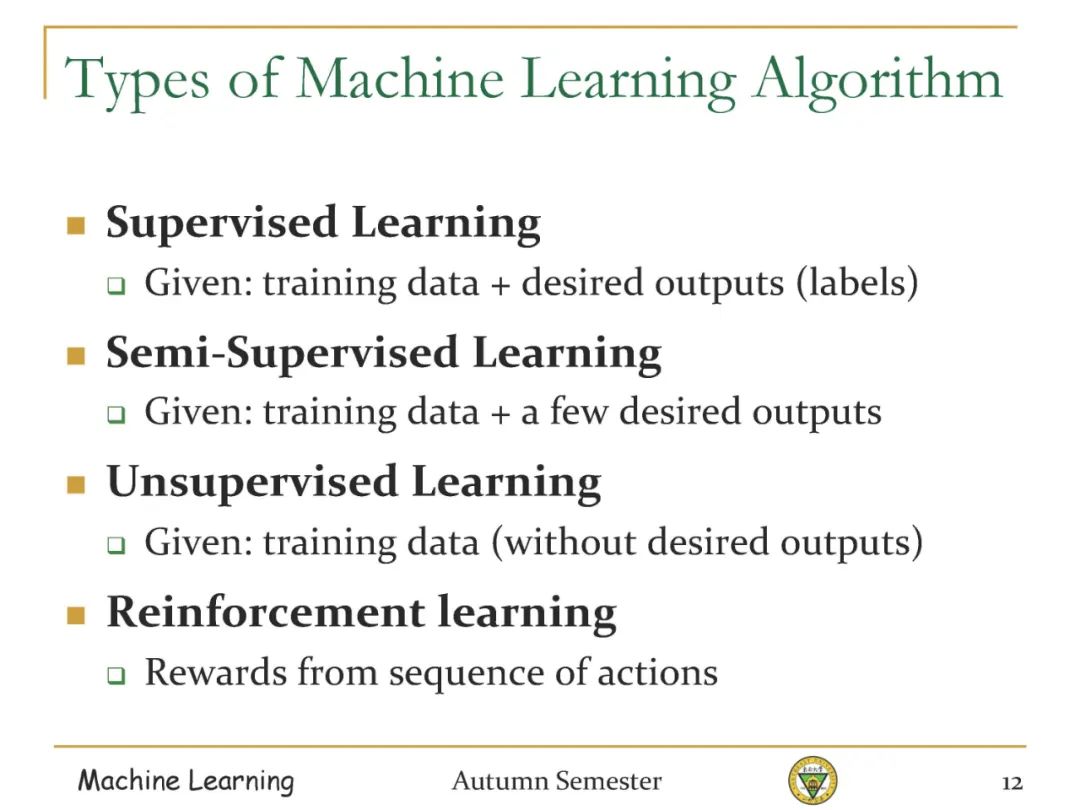 Types of Machine Learning Algorithm

Supervised Learning

Given: training data + desired outputs (labels)

Semi-Supervised Learning

Given: training data + a few desired outputs

Unsupervised Learning

Given: training data (without desired outputs)

Reinforcement learning

Rewards from sequence of actions

Machine Learning Autumn Semester 12